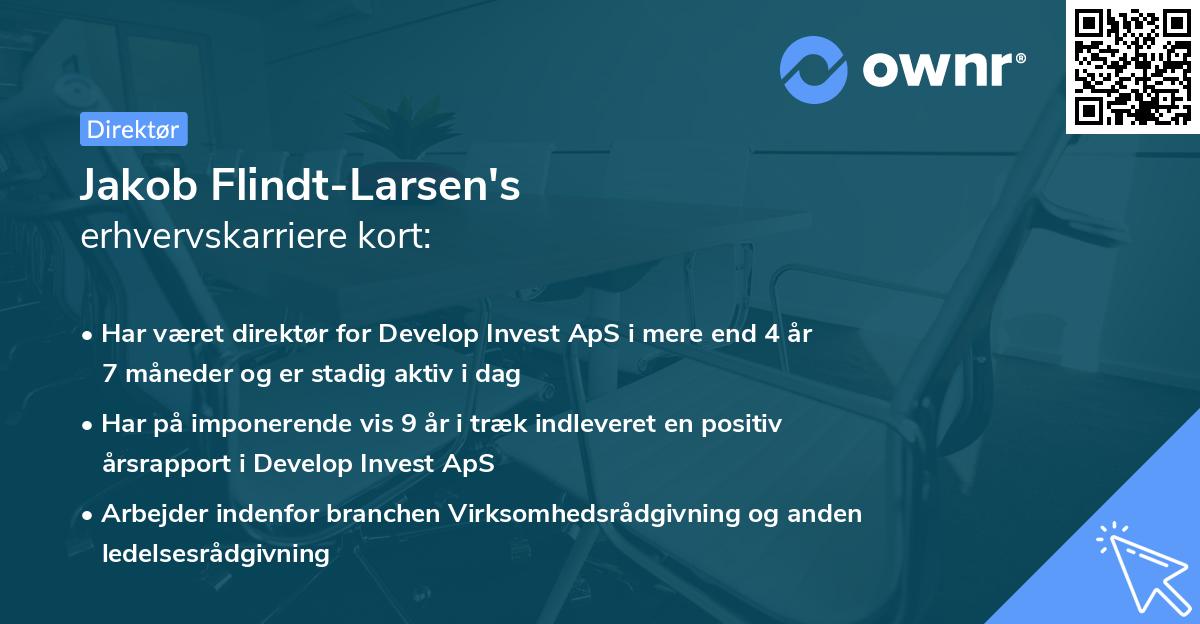 ownr®

Direktør

Jakob Flindt-Larsen's
erhvervskarriere kort:

• Har været direktør for Develop Invest ApS i mere end 4 år 7 måneder og er stadig aktiv i dag

• Har på imponerende vis 9 år i træk indleveret en positiv årsrapport i Develop Invest ApS

• Arbejder indenfor branchen Virksomhedsrådgivning og anden ledelsesrådgivning